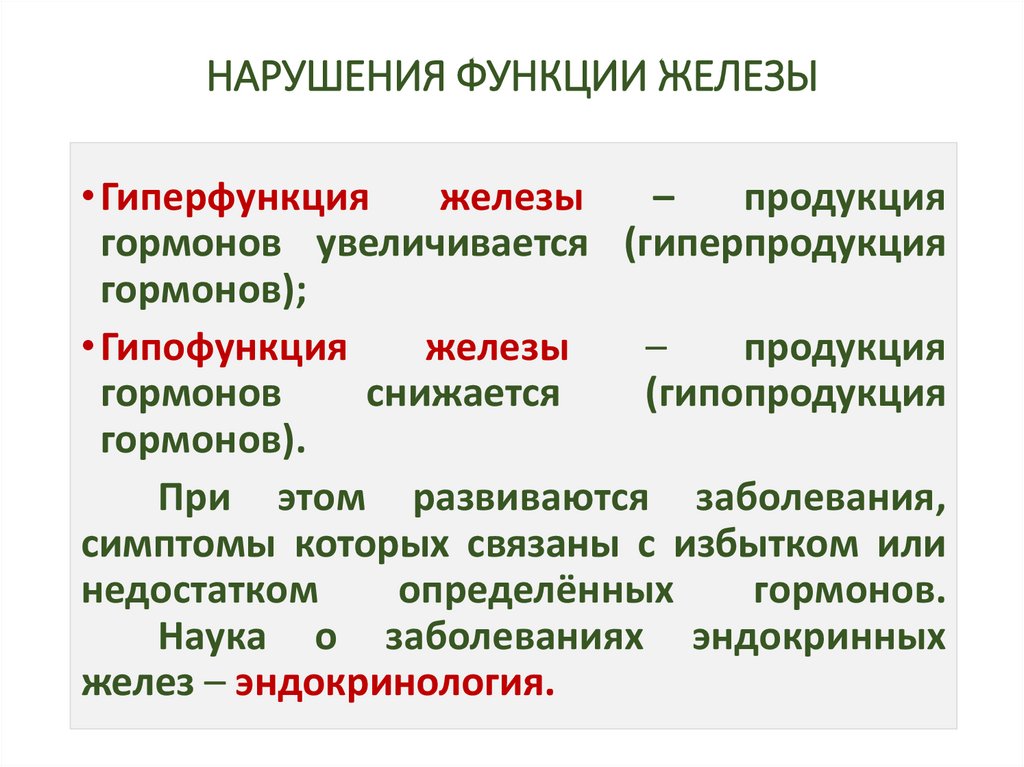 НАРУШЕНИЯ ФУНКЦИИ ЖЕЛЕЗЫ

• Гиперфункция железы – продукция гормонов увеличивается (гиперпродукция гормонов);

• Гипофункция железы – продукция гормонов снижается (гипопродукция гормонов).

При этом развиваются заболевания, симптомы которых связаны с избытком или недостатком определённых гормонов. Наука о заболеваниях эндокринных желез – эндокринология.